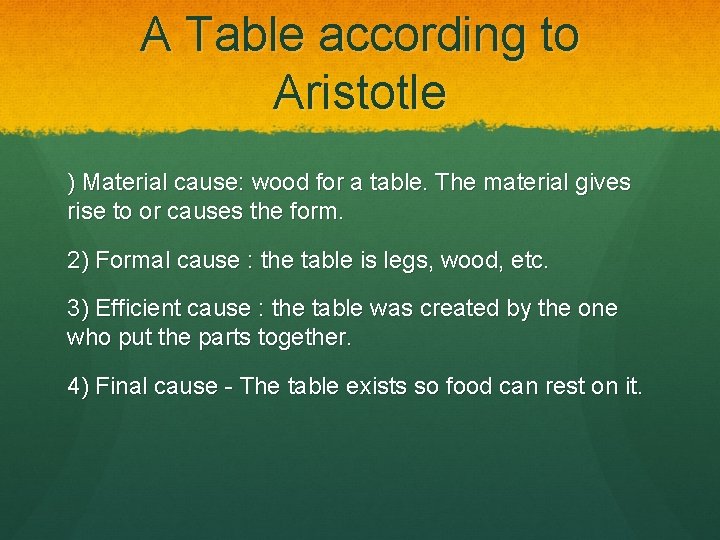 A Table according to Aristotle

) Material cause: wood for a table. The material gives rise to or causes the form.

2) Formal cause : the table is legs, wood, etc.

3) Efficient cause : the table was created by the one who put the parts together.

4) Final cause - The table exists so food can rest on it.